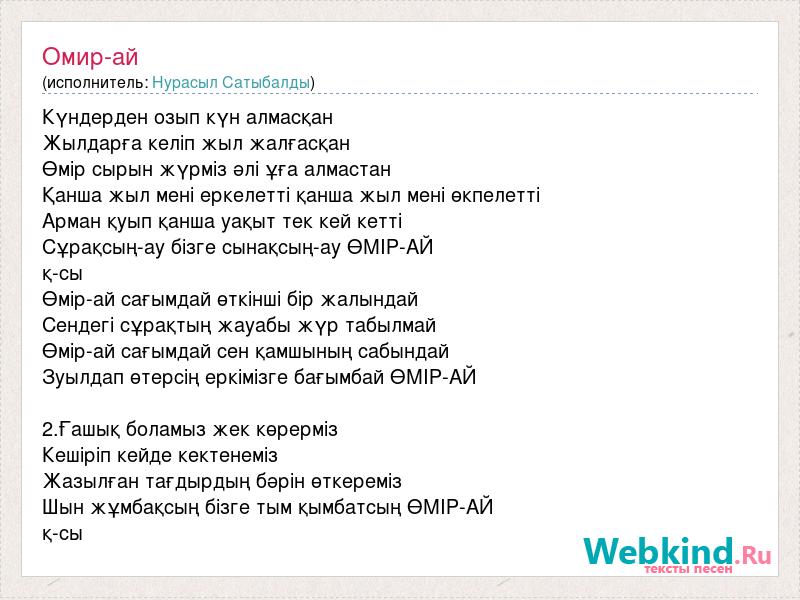 Омир-ай
(исполнитель: Нурасыл Сатыбалды)

Күндерден озып күн алмасқан
Жылдарға келіп жыл жалғасқан
Өмір сырын жүрміз әлі ұға алмастан
Қанша жыл мені еркелетті қанша жыл мені өкпелетті
Арман қуып қанша уақыт тек кей кетті
Сұрақсың-ау бізге сынақсың-ау ӨМІР-АЙ
қ-сы
Өмір-ай сағымдай өткінші бір жалындай
Сендегі сұрақтың жауабы жүр табылмай
Өмір-ай сағымдай сен қамшының сабындай
Зуылдап өтерсің еркімізге бағымбай ӨМІР-АЙ

2.Ғашық боламыз жек көрерміз
Кешіріп кейде кектенеміз
Жазылған тағдырдың бәрін өткереміз
Шын жұмбақсың бізге тым қымбатсың ӨМІР-АЙ
қ-сы

Webkind.Ru
тексты песен